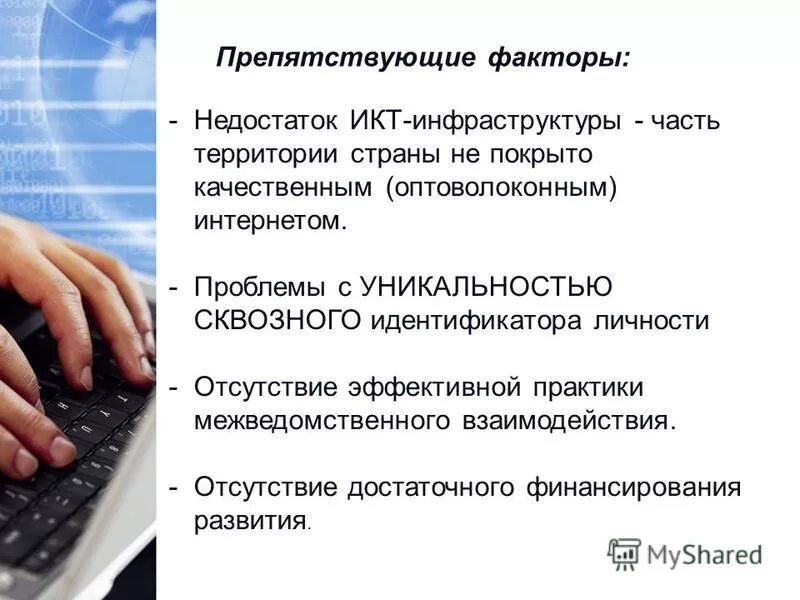 Препятствующие факторы:

- Недостаток ИКТ-инфраструктуры - часть территории страны не покрыто качественным (оптоволоконным) интернетом.

- Проблемы с УНИКАЛЬНОСТЬЮ СКВОЗНОГО идентификатора личности

- Отсутствие эффективной практики межведомственного взаимодействия.

- Отсутствие достаточного финансирования развития.

MyShared